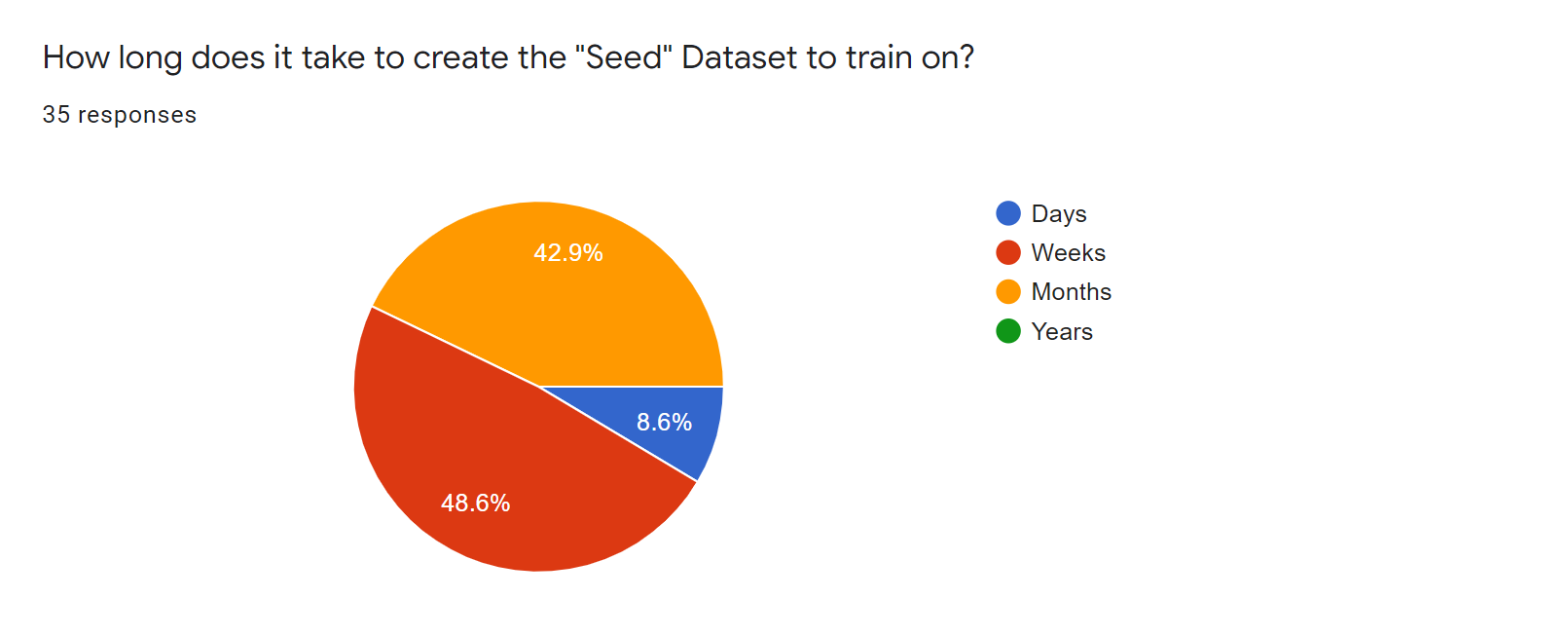 How long does it take to create the "Seed" Dataset to train on?

35 responses

42.9%
8.6%
48.6%

Days
Weeks
Months
Years